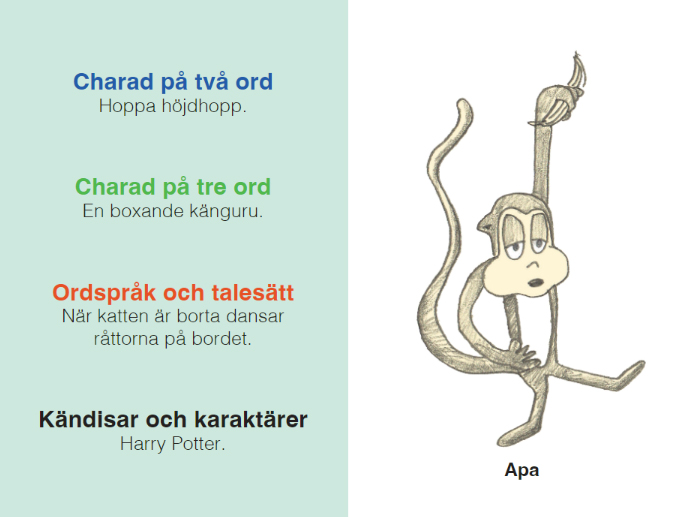 Charad på två ord
Hoppa höjdhopp.

Charad på tre ord
En boxande känguru.

Ordspråk och talesätt
När katten är borta dansar råttorna på bordet.

Kändisar och karaktärer
Harry Potter.

Apa